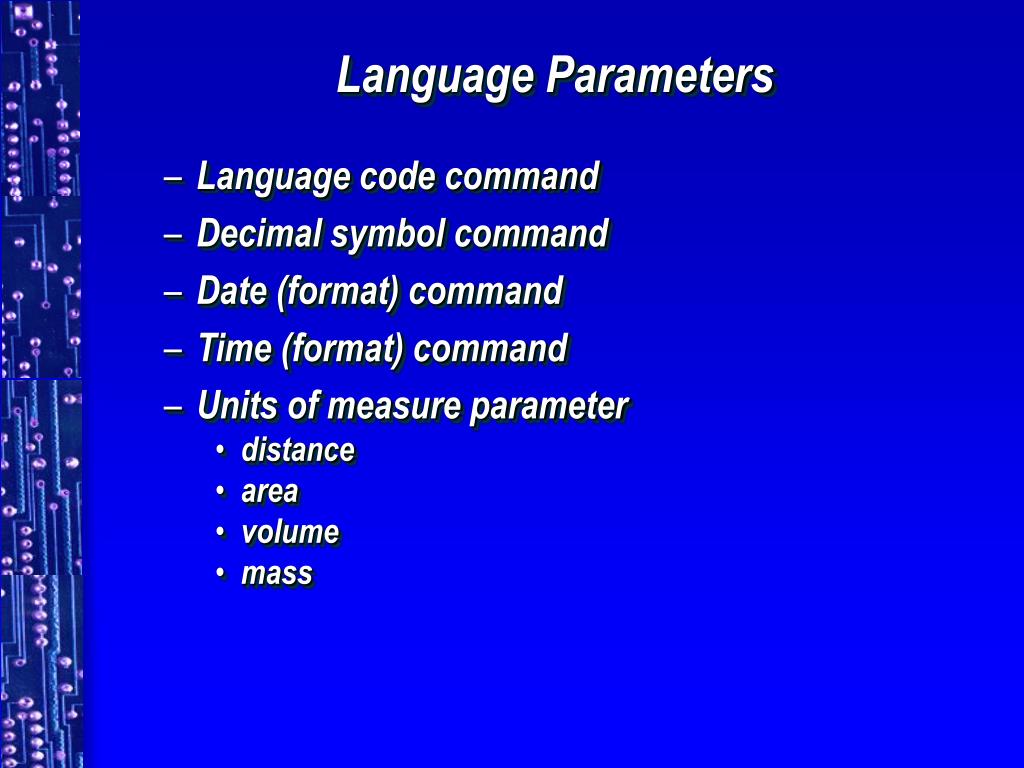 Language Parameters

– Language code command
– Decimal symbol command
– Date (format) command
– Time (format) command
– Units of measure parameter
• distance
• area
• volume
• mass